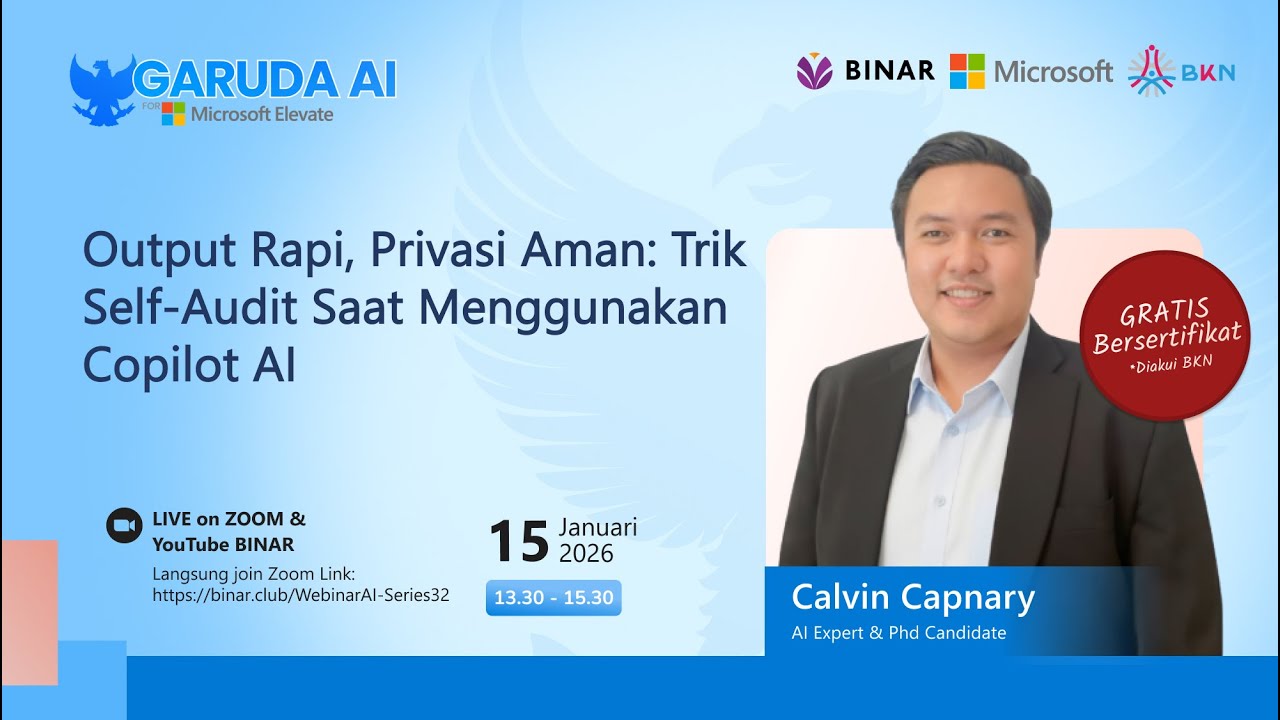 GARUDA AI
FOR Microsoft Elevate

BINAR Microsoft BKN

Output Rapi, Privasi Aman: Trik Self-Audit Saat Menggunakan Copilot AI

GRATIS Bersertifikat
*Diakui BKN

LIVE on ZOOM & YouTube BINAR
Langsung join Zoom Link: https://binar.club/WebinarAI-Series32

15 Januari 2026
13.30 - 15.30

Calvin Capnary
AI Expert & Phd Candidate